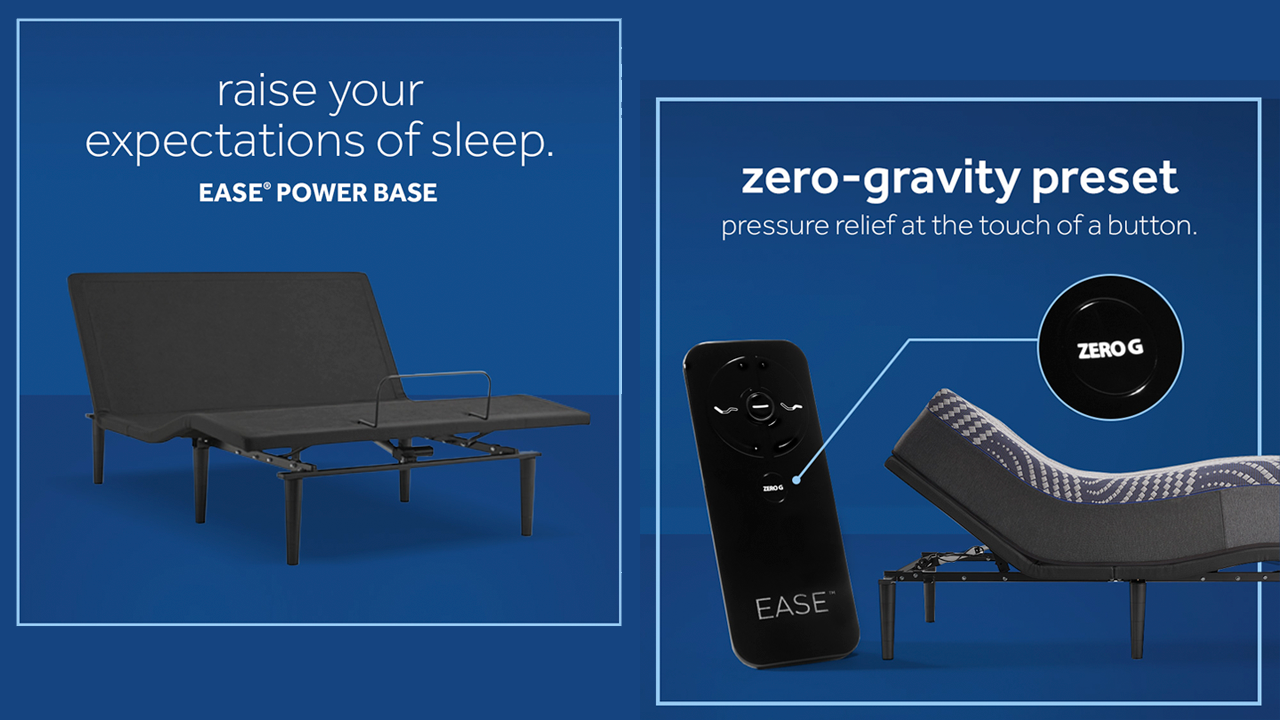 raise your expectations of sleep.

EASE® POWER BASE

zero-gravity preset

pressure relief at the touch of a button.

ZERO G

ZERO G

EASE™